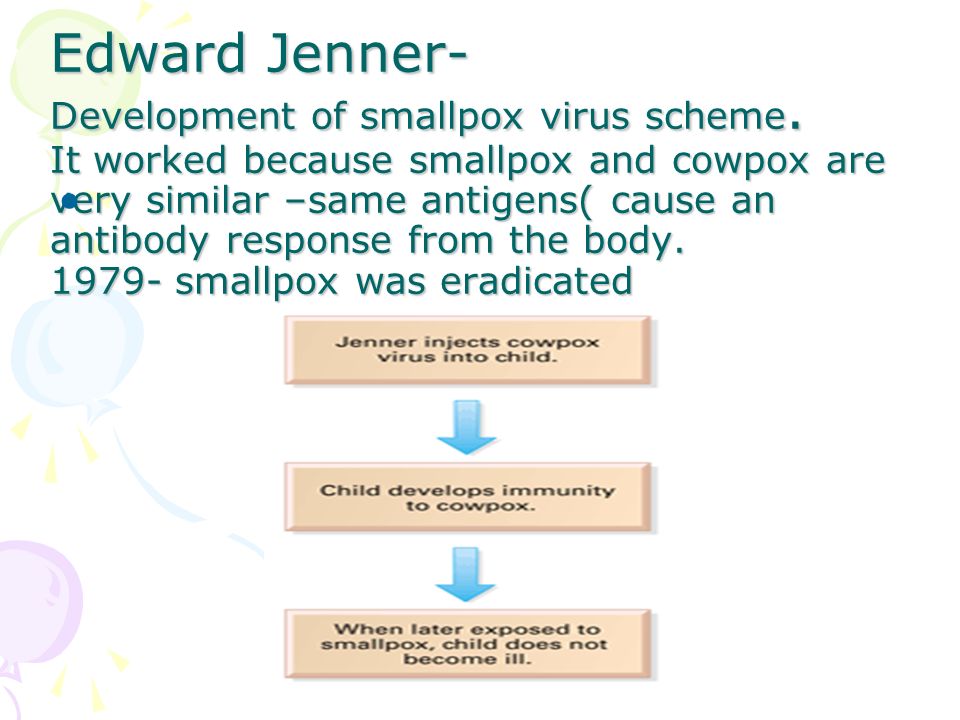 Edward Jenner-

Development of smallpox virus scheme.
It worked because smallpox and cowpox are very similar –same antigens( cause an antibody response from the body.
1979- smallpox was eradicated

Jenner injects cowpox virus into child.

Child develops immunity to cowpox.

When later exposed to smallpox, child does not become ill.